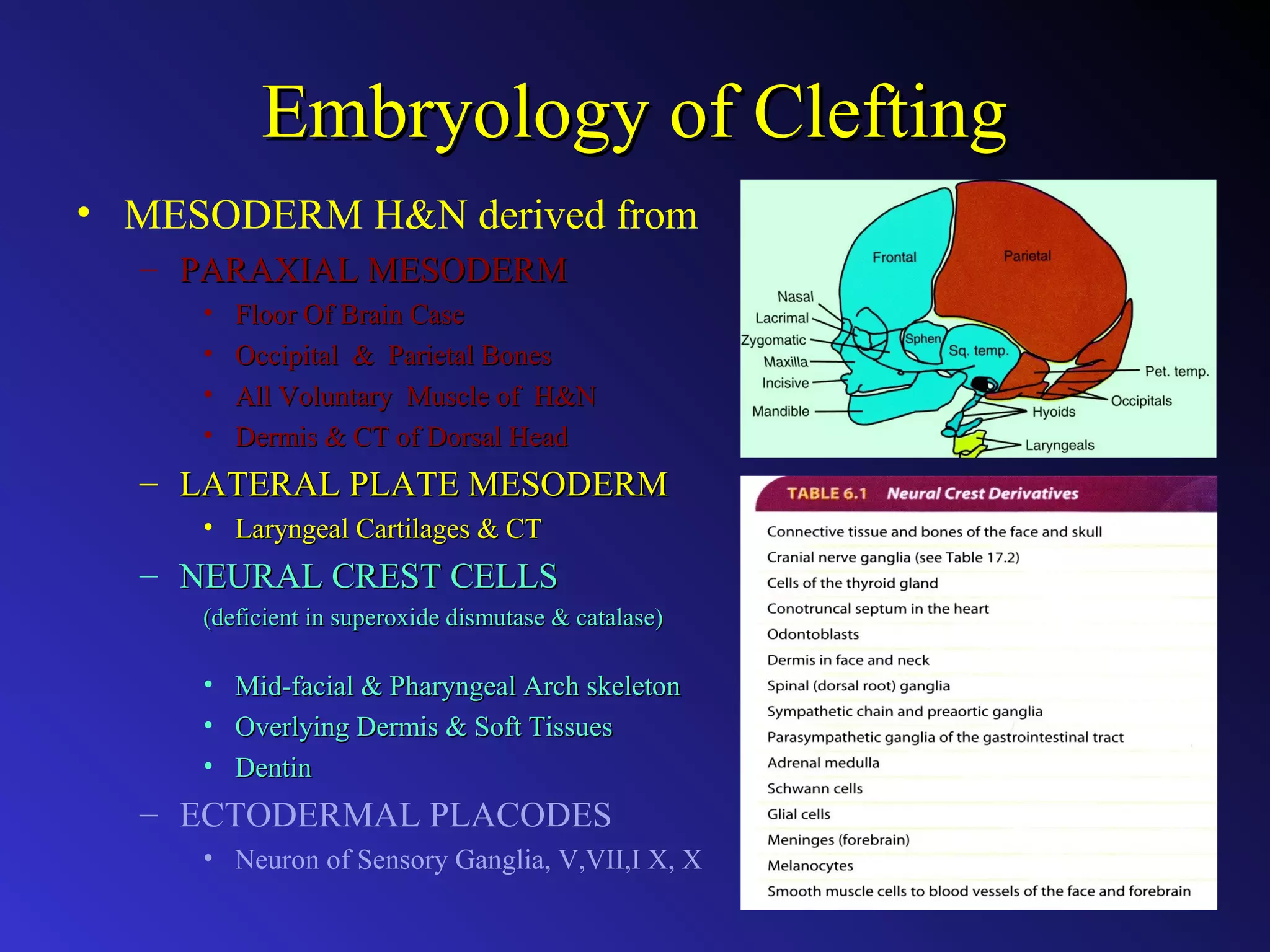 Embryology of Clefting

• MESODERM H&N derived from
– PARAXIAL MESODERM
• Floor Of Brain Case
• Occipital & Parietal Bones
• All Voluntary Muscle of H&N
• Dermis & CT of Dorsal Head
– LATERAL PLATE MESODERM
• Laryngeal Cartilages & CT
– NEURAL CREST CELLS
(deficient in superoxide dismutase & catalase)

• Mid-facial & Pharyngeal Arch skeleton
• Overlying Dermis & Soft Tissues
• Dentin
– ECTODERMAL PLACODES
• Neuron of Sensory Ganglia, V,VII,I X, X

Frontal
Parietal
Nasal
Lacrimal
Zygomatic
Maxilla
Incisive
Mandible
Sphen
Sq. temp.
Pet. temp.
Occipitals
Hyoids
Laryngeals

TABLE 6.1 Neural Crest Derivatives

Connective tissue and bones of the face and skull
Cranial nerve ganglia (see Table 17.2)
Cells of the thyroid gland
Conotruncal septum in the heart
Odontoblasts
Dermis in face and neck
Spinal (dorsal root) ganglia
Sympathetic chain and preaortic ganglia
Parasympathetic ganglia of the gastrointestinal tract
Adrenal medulla
Schwann cells
Glial cells
Meninges (forebrain)
Melanocytes
Smooth muscle cells to blood vessels of the face and forebrain